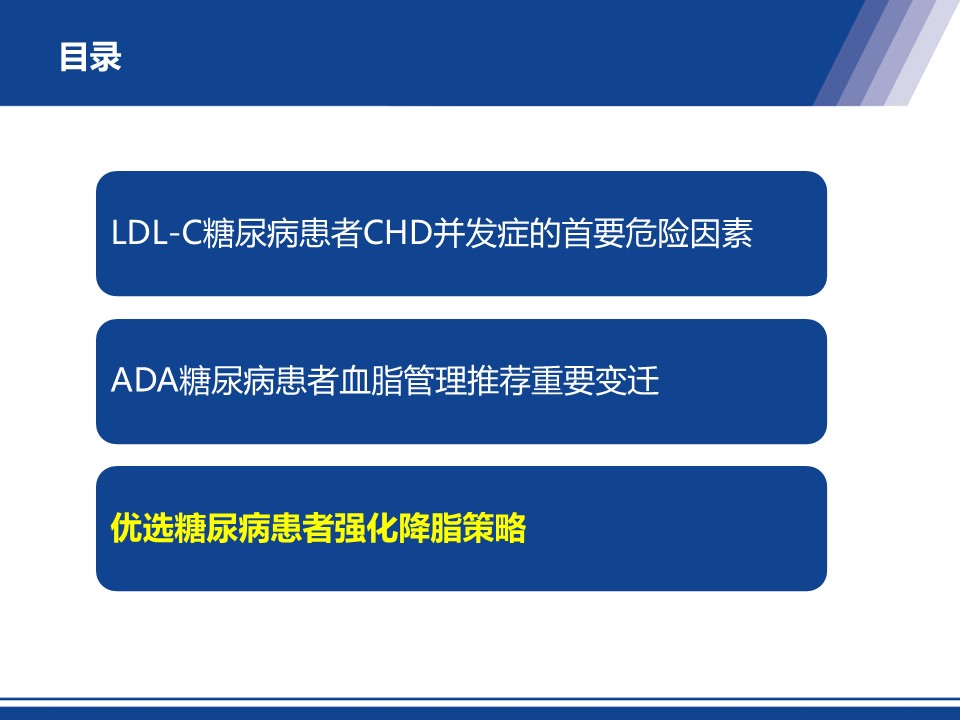 目录

LDL-C糖尿病患者CHD并发症的首要危险因素

ADA糖尿病患者血脂管理推荐重要变迁

优选糖尿病患者强化降脂策略